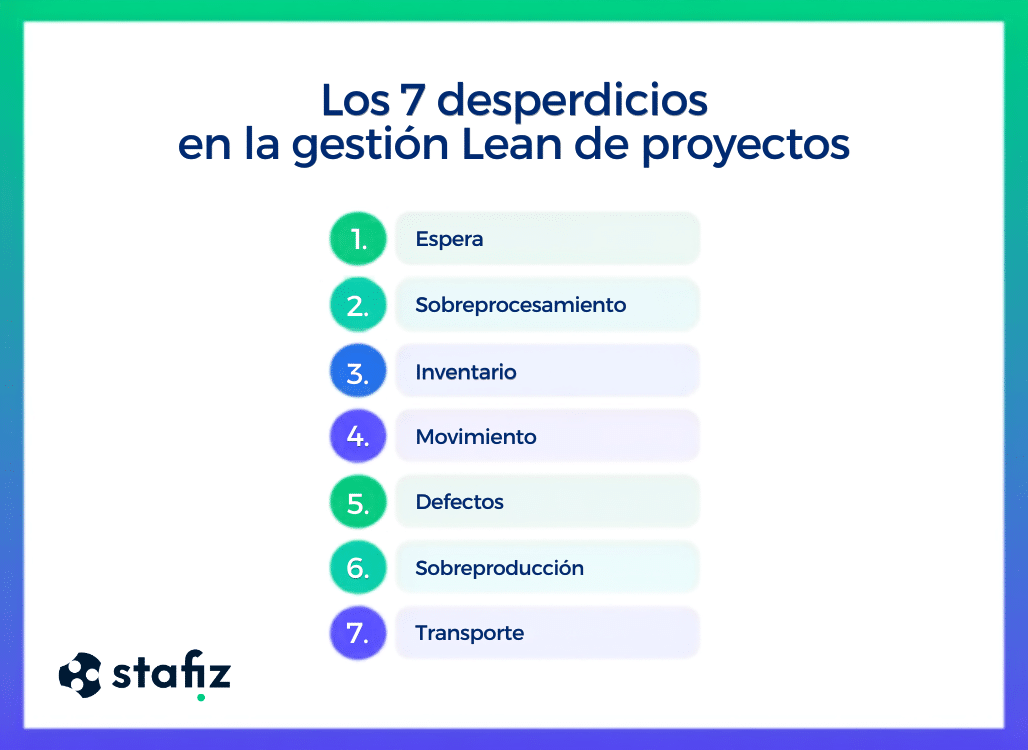 Los 7 desperdicios en la gestión Lean de proyectos

1. Espera
2. Sobreprocesamiento
3. Inventario
4. Movimiento
5. Defectos
6. Sobreproducción
7. Transporte

stafiz